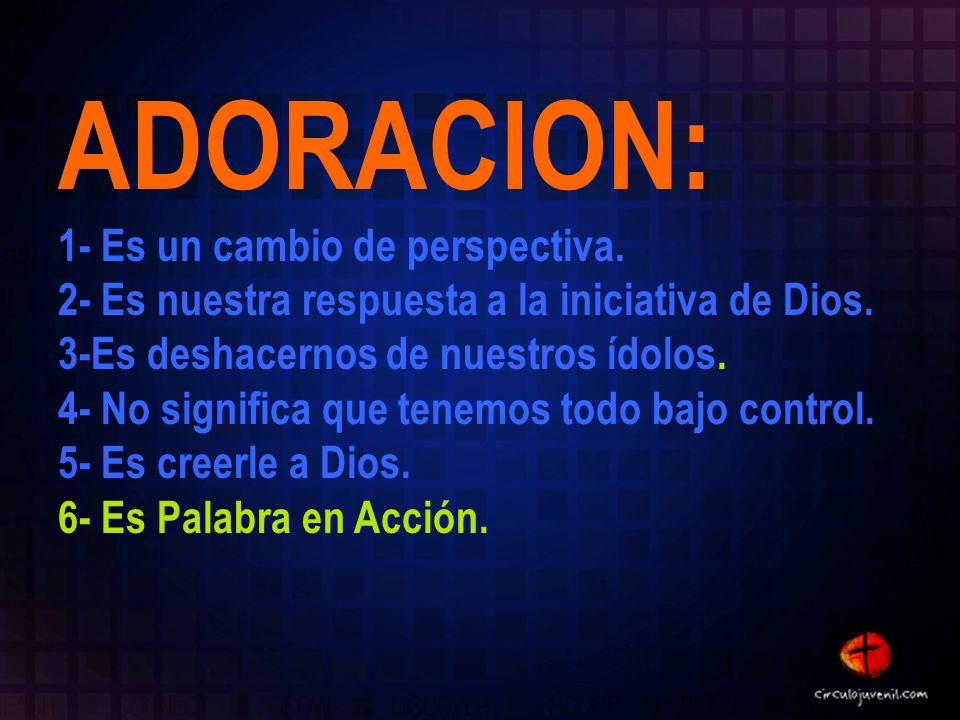 ADORACION:

1- Es un cambio de perspectiva.
2- Es nuestra respuesta a la iniciativa de Dios.
3-Es deshacernos de nuestros ídolos.
4- No significa que tenemos todo bajo control.
5- Es creerle a Dios.
6- Es Palabra en Acción.

circulojuvenil.com